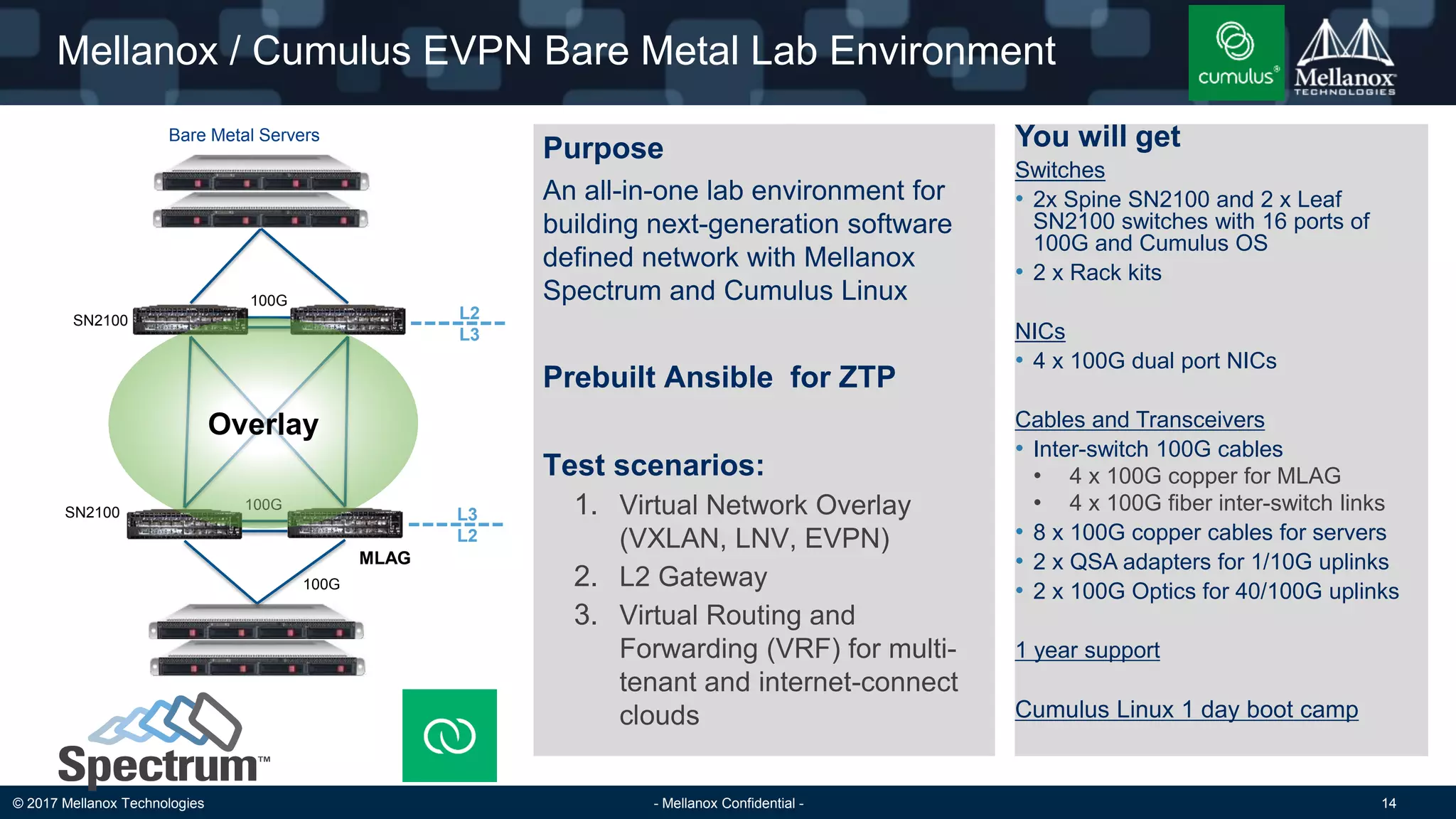 Mellanox / Cumulus EVPN Bare Metal Lab Environment

cumulus®

Mellanox TECHNOLOGIES

Bare Metal Servers

100G

SN2100

L2
L3

Overlay

100G

SN2100

L3
L2

MLAG

100G

Spectrum™

Purpose

An all-in-one lab environment for building next-generation software defined network with Mellanox Spectrum and Cumulus Linux

Prebuilt Ansible for ZTP

Test scenarios:

1. Virtual Network Overlay (VXLAN, LNV, EVPN)
2. L2 Gateway
3. Virtual Routing and Forwarding (VRF) for multi-tenant and internet-connect clouds

You will get

Switches
• 2x Spine SN2100 and 2 x Leaf SN2100 switches with 16 ports of 100G and Cumulus OS
• 2 x Rack kits

NICs
• 4 x 100G dual port NICs

Cables and Transceivers
• Inter-switch 100G cables
  • 4 x 100G copper for MLAG
  • 4 x 100G fiber inter-switch links
• 8 x 100G copper cables for servers
• 2 x QSA adapters for 1/10G uplinks
• 2 x 100G Optics for 40/100G uplinks

1 year support

Cumulus Linux 1 day boot camp

© 2017 Mellanox Technologies

- Mellanox Confidential -

14